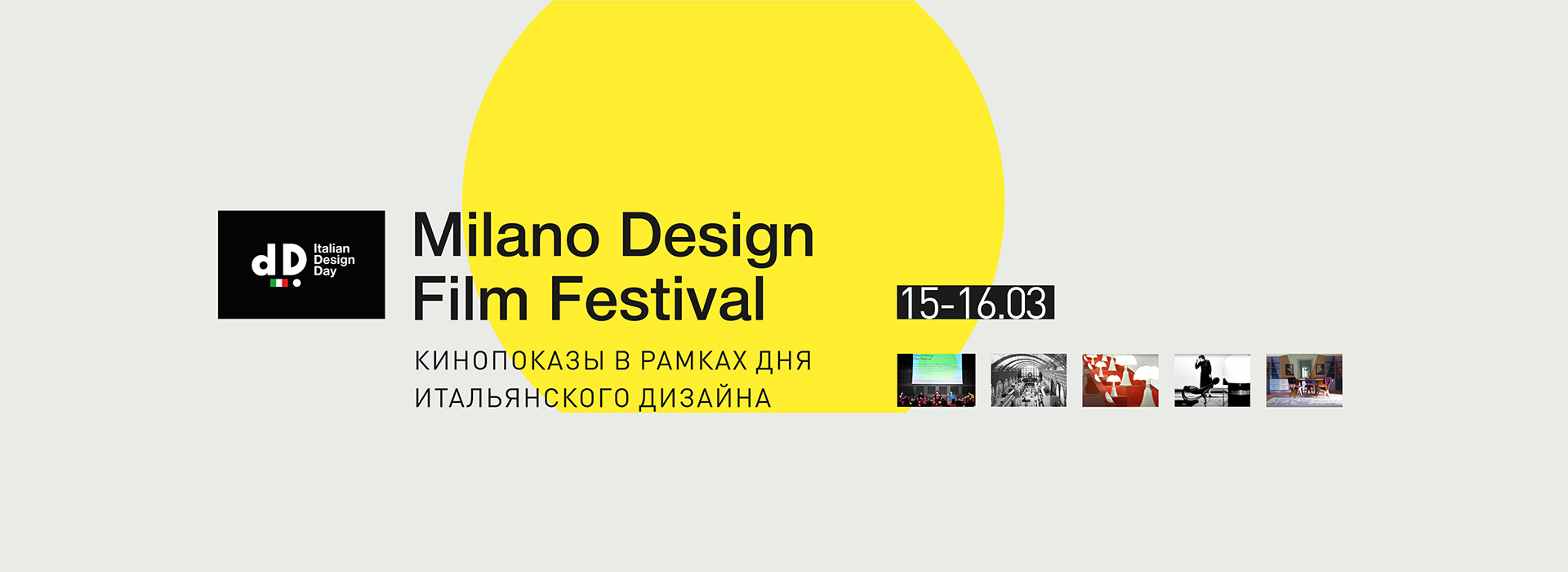 dD Italian Design Day

Milano Design Film Festival

15-16.03

КИНОПОКАЗЫ В РАМКАХ ДНЯ ИТАЛЬЯНСКОГО ДИЗАЙНА